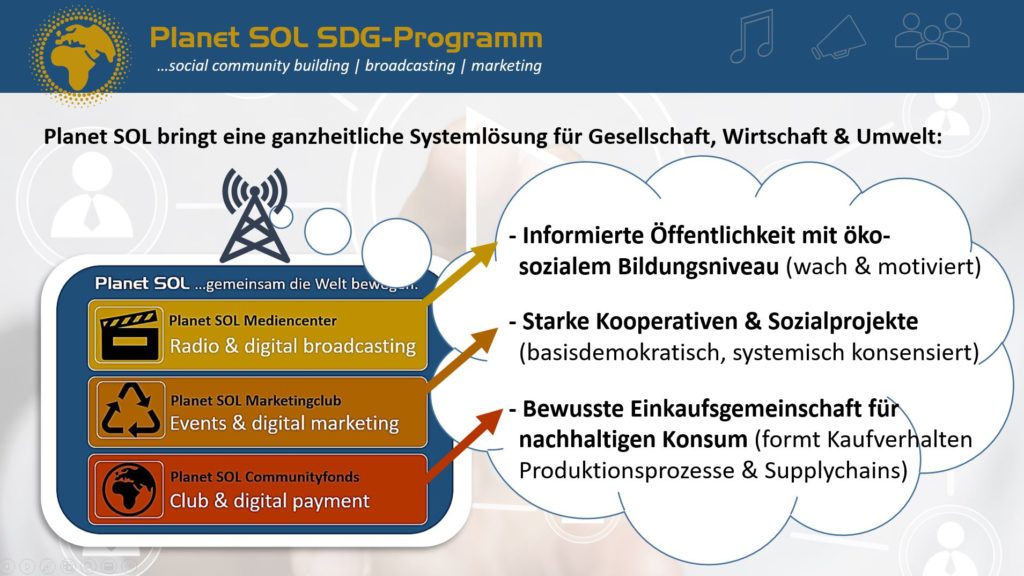 Planet SOL SDG-Programm
...social community building | broadcasting | marketing

Planet SOL bringt eine ganzheitliche Systemlösung für Gesellschaft, Wirtschaft & Umwelt:

Planet SOL ...gemeinsam die Welt bewegen.

Planet SOL Mediencenter
Radio & digital broadcasting

Planet SOL Marketingclub
Events & digital marketing

Planet SOL Communityfonds
Club & digital payment

- Informierte Öffentlichkeit mit öko-sozialem Bildungsniveau (wach & motiviert)

- Starke Kooperativen & Sozialprojekte (basisdemokratisch, systemisch konsensiert)

- Bewusste Einkaufsgemeinschaft für nachhaltigen Konsum (formt Kaufverhalten Produktionsprozesse & Supplychains)